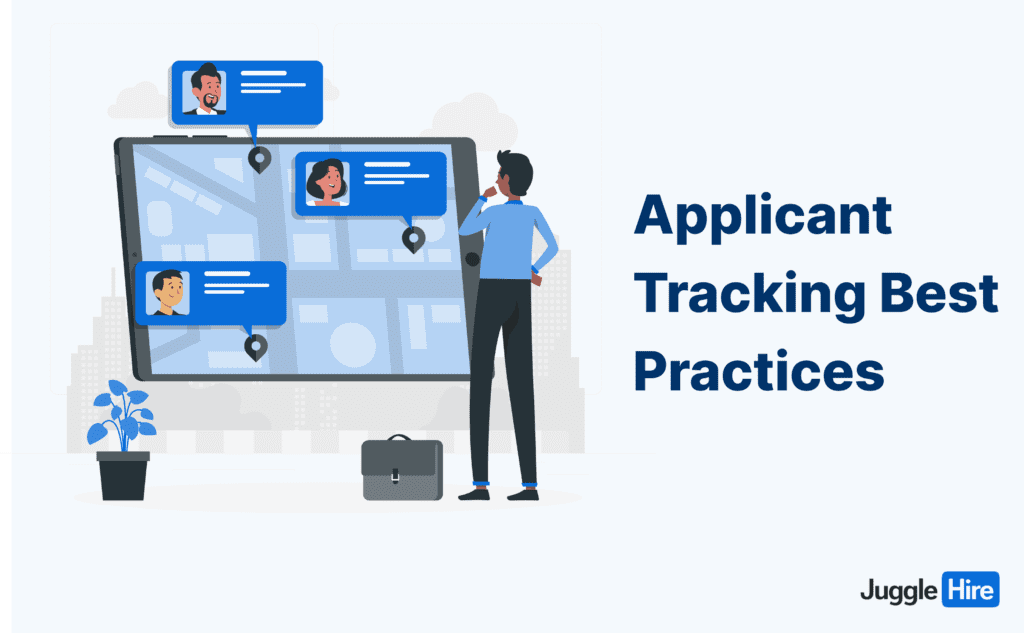 Applicant Tracking Best Practices

Juggle Hire